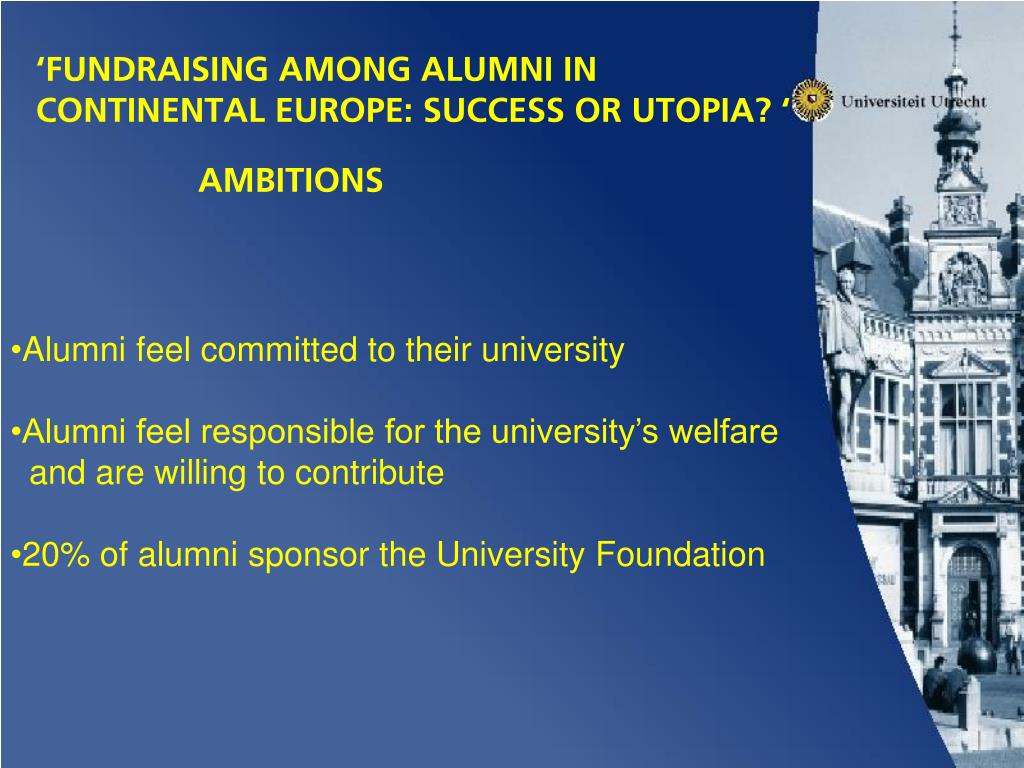 ‘FUNDRAISING AMONG ALUMNI IN CONTINENTAL EUROPE: SUCCESS OR UTOPIA? ‘

Universiteit Utrecht

AMBITIONS

•Alumni feel committed to their university

•Alumni feel responsible for the university’s welfare and are willing to contribute

•20% of alumni sponsor the University Foundation